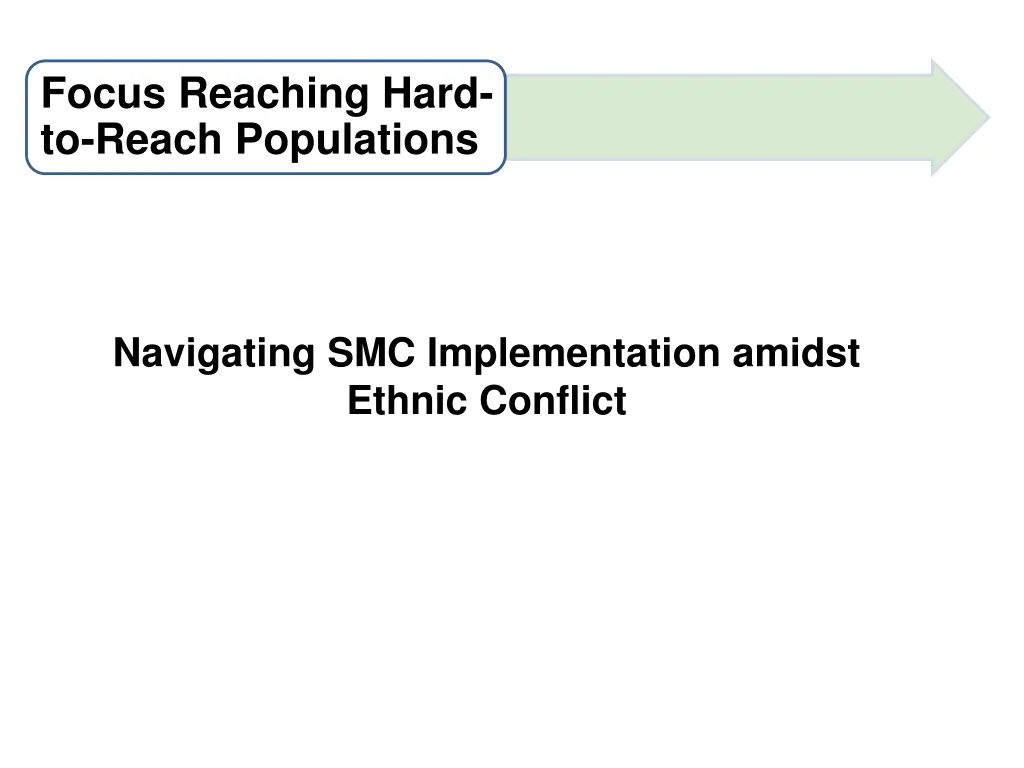 Focus Reaching Hard-to-Reach Populations

Navigating SMC Implementation amidst Ethnic Conflict